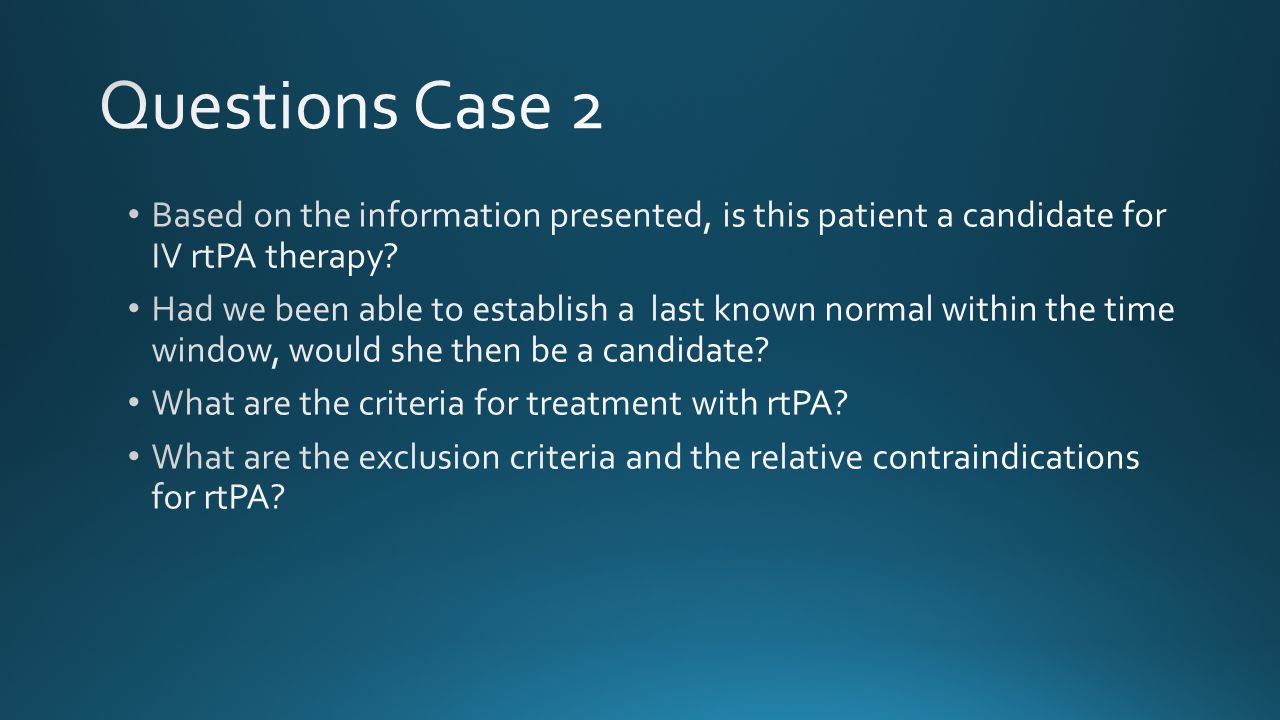 Questions Case 2

• Based on the information presented, is this patient a candidate for IV rtPA therapy?

• Had we been able to establish a last known normal within the time window, would she then be a candidate?

• What are the criteria for treatment with rtPA?

• What are the exclusion criteria and the relative contraindications for rtPA?